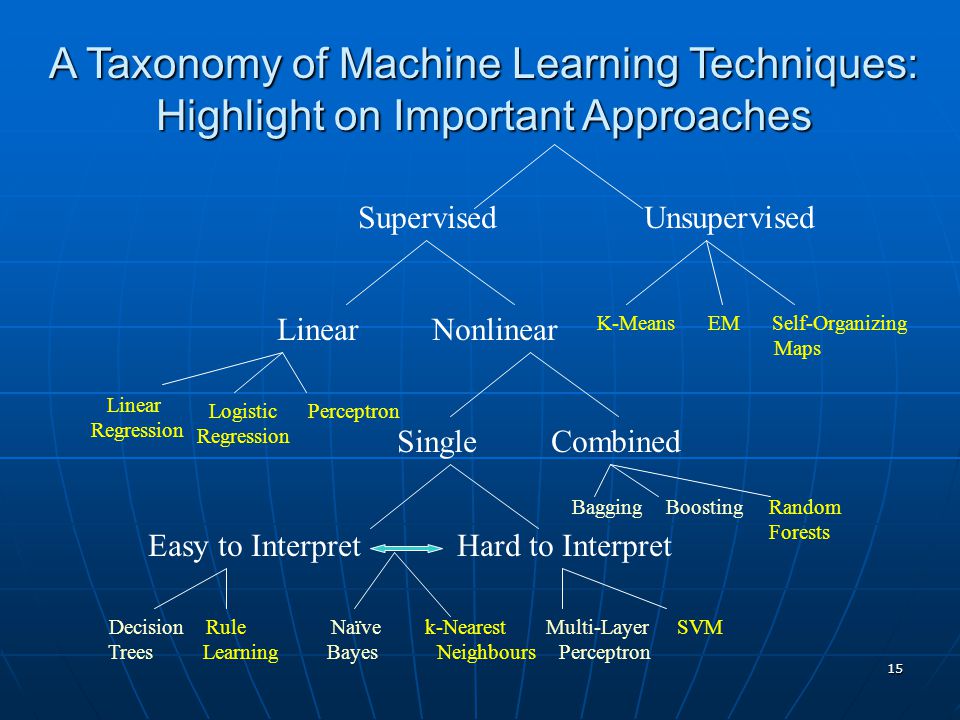 A Taxonomy of Machine Learning Techniques: Highlight on Important Approaches

Supervised

Unsupervised

Linear

Nonlinear

K-Means

EM

Self-Organizing Maps

Linear Regression

Logistic Regression

Perceptron

Single

Combined

Bagging

Boosting

Random Forests

Easy to Interpret

Hard to Interpret

Decision Trees

Rule Learning

Naïve Bayes

k-Nearest Neighbours

Multi-Layer Perceptron

SVM

15